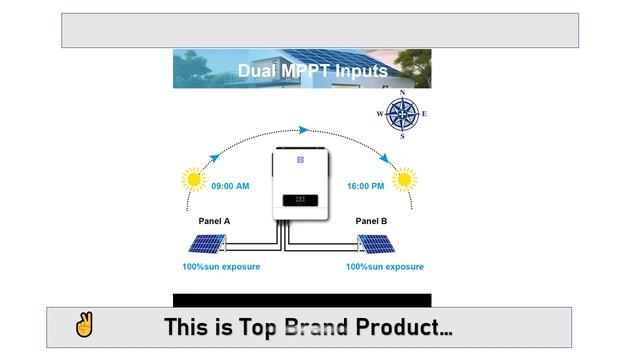 Dual MPPT Inputs

N
W
E
S

09:00 AM

16:00 PM

Panel A

Panel B

100%sun exposure

100%sun exposure

This is Top Brand Product...